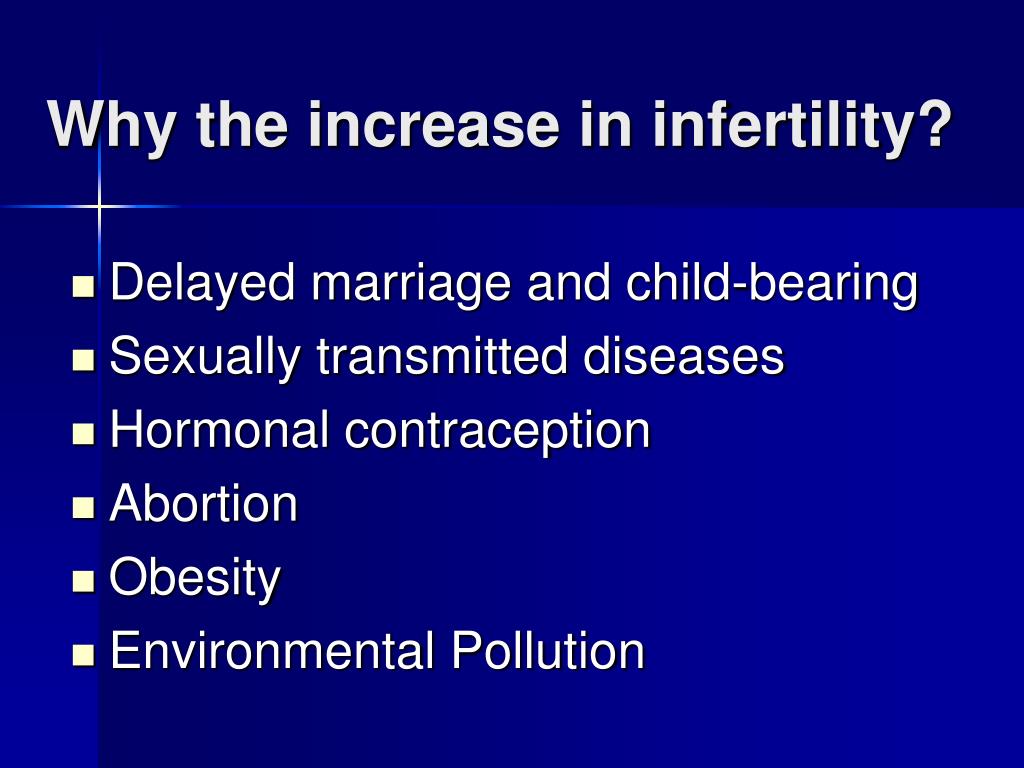 Why the increase in infertility?

- Delayed marriage and child-bearing
- Sexually transmitted diseases
- Hormonal contraception
- Abortion
- Obesity
- Environmental Pollution